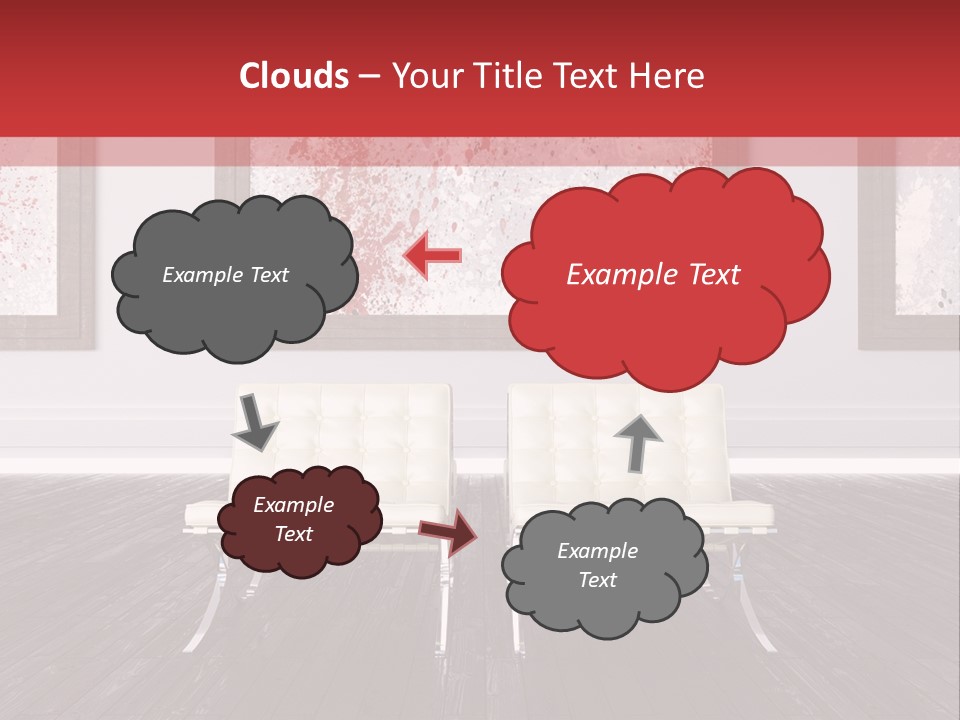 Clouds – Your Title Text Here

Example Text

Example Text

Example Text

Example Text